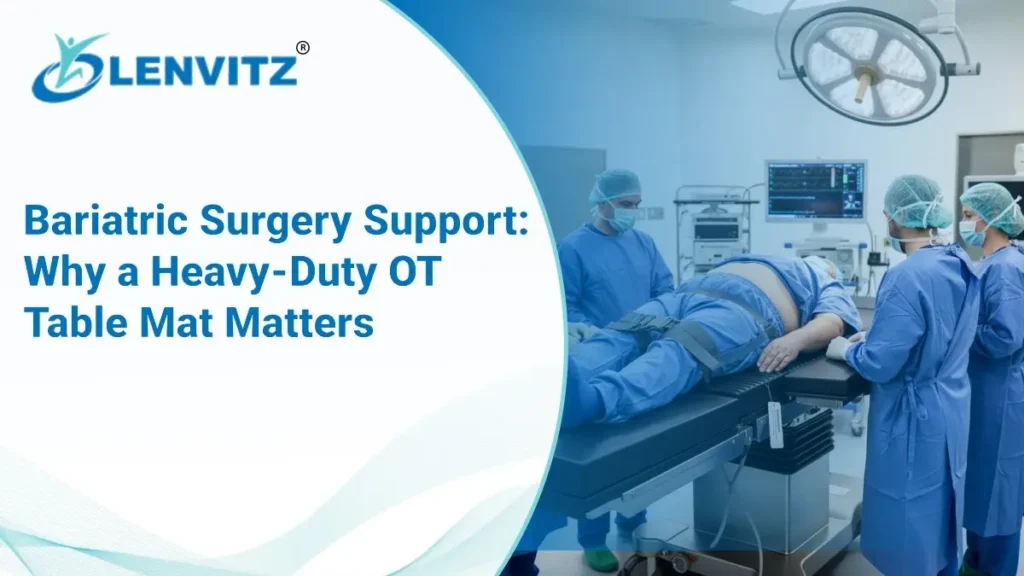 LENVITZ®

Bariatric Surgery Support: Why a Heavy-Duty OT Table Mat Matters